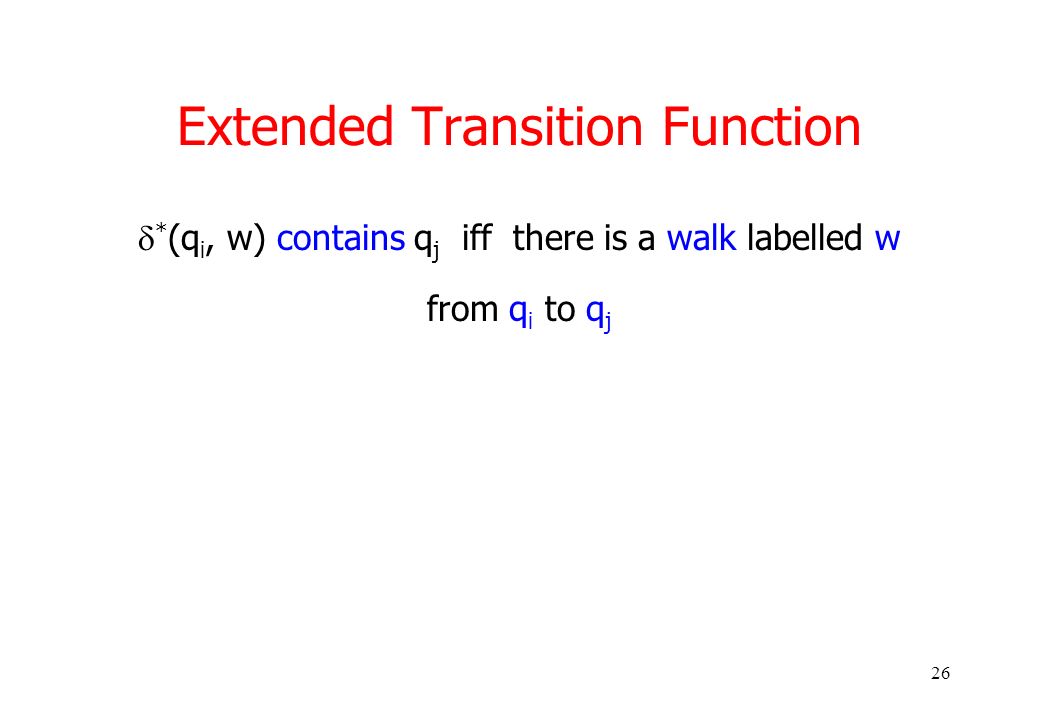 Extended Transition Function

$\delta^*(q_i, w)$ contains $q_j$ iff there is a walk labelled w

from $q_i$ to $q_j$

26